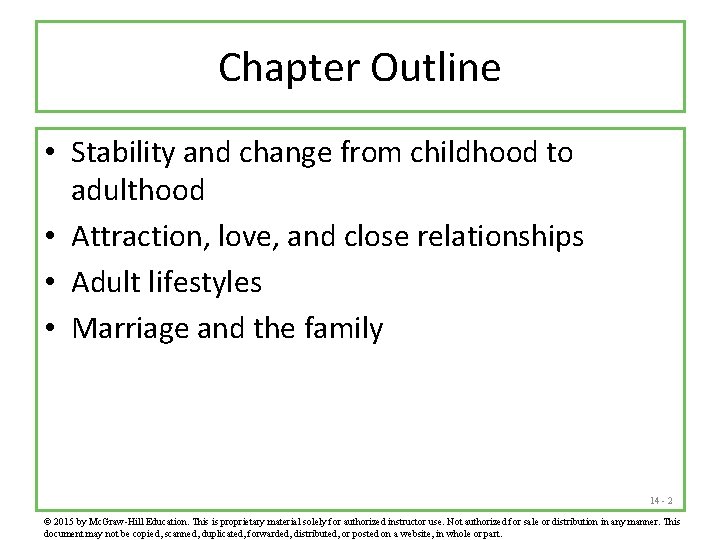 Chapter Outline

• Stability and change from childhood to adulthood
• Attraction, love, and close relationships
• Adult lifestyles
• Marriage and the family

14 - 2

© 2015 by McGraw-Hill Education. This is proprietary material solely for authorized instructor use. Not authorized for sale or distribution in any manner. This document may not be copied, scanned, duplicated, forwarded, distributed, or posted on a website, in whole or part.